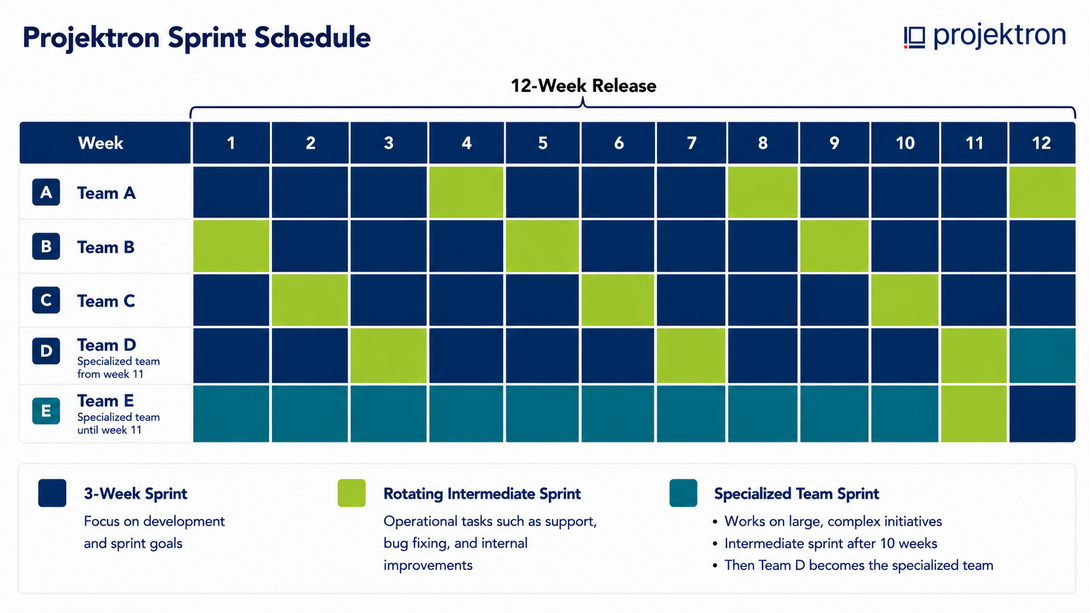 Projektron Sprint Schedule

projektron

12-Week Release

| Week | 1 | 2 | 3 | 4 | 5 | 6 | 7 | 8 | 9 | 10 | 11 | 12 |
|---|---|---|---|---|---|---|---|---|---|---|---|---|
| A Team A | | | | | | | | | | | | |
| B Team B | | | | | | | | | | | | |
| C Team C | | | | | | | | | | | | |
| D Team D Specialized team from week 11 | | | | | | | | | | | | |
| E Team E Specialized team until week 11 | | | | | | | | | | | | |

3-Week Sprint
Focus on development and sprint goals

Rotating Intermediate Sprint
Operational tasks such as support, bug fixing, and internal improvements

Specialized Team Sprint
• Works on large, complex initiatives
• Intermediate sprint after 10 weeks
• Then Team D becomes the specialized team